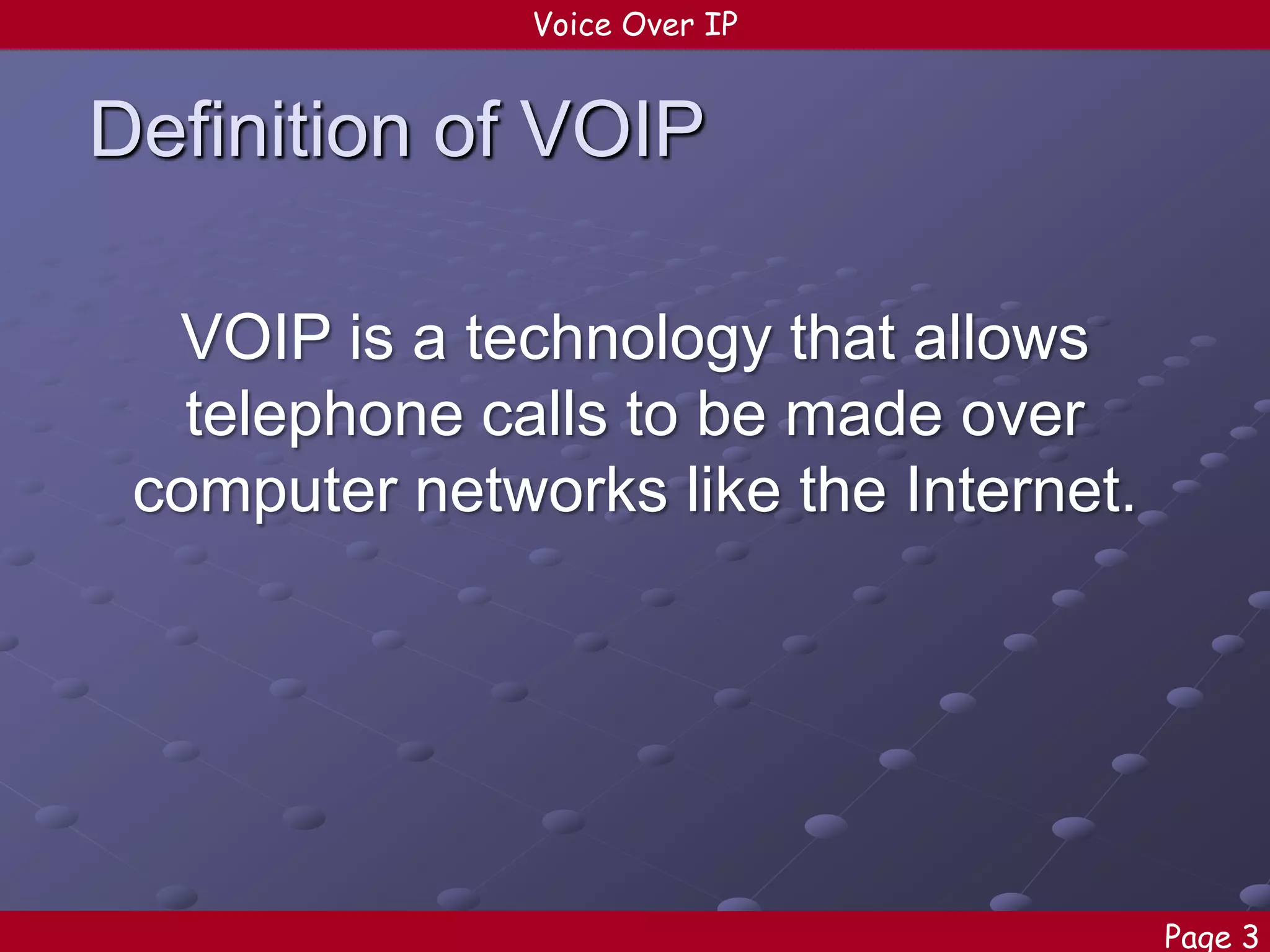 Voice Over IP

Definition of VOIP

VOIP is a technology that allows telephone calls to be made over computer networks like the Internet.

Page 3